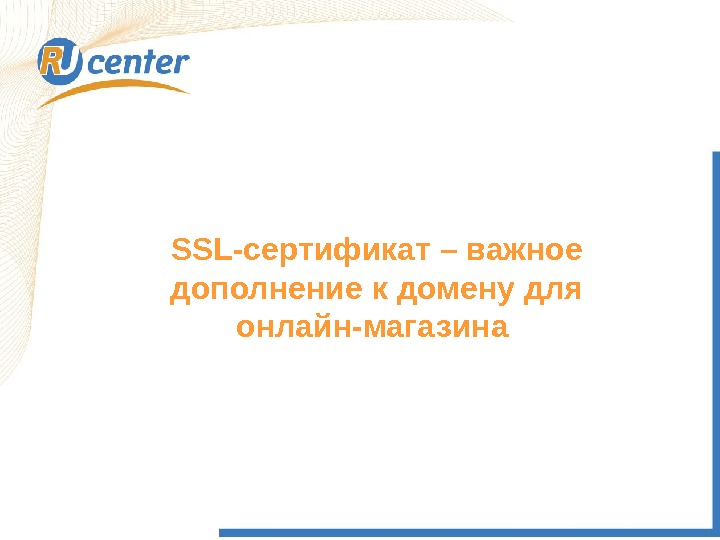 RU center

SSL-сертификат – важное дополнение к домену для онлайн-магазина